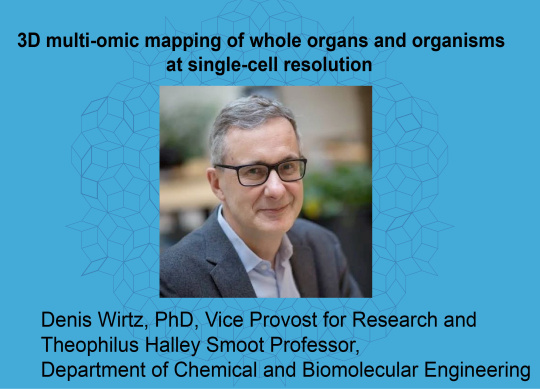 3D multi-omic mapping of whole organs and organisms at single-cell resolution

Denis Wirtz, PhD, Vice Provost for Research and Theophilus Halley Smoot Professor, Department of Chemical and Biomolecular Engineering